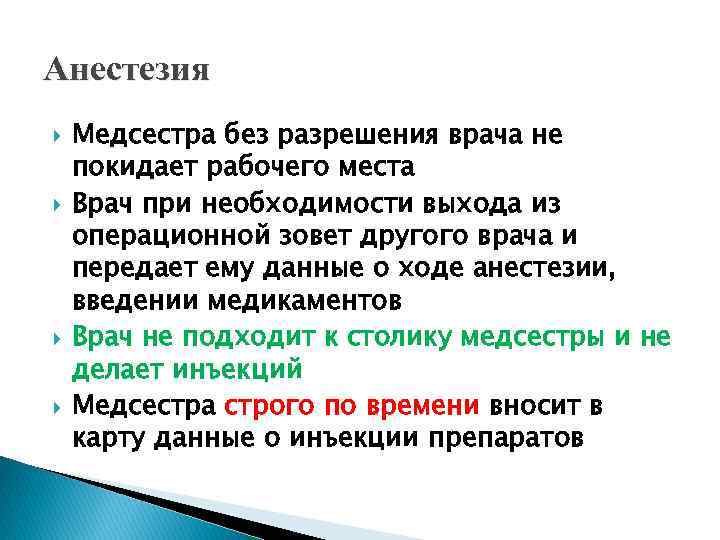 Анестезия

Медсестра без разрешения врача не покидает рабочего места

Врач при необходимости выхода из операционной зовет другого врача и передает ему данные о ходе анестезии, введении медикаментов

Врач не подходит к столику медсестры и не делает инъекций

Медсестра строго по времени вносит в карту данные о инъекции препаратов